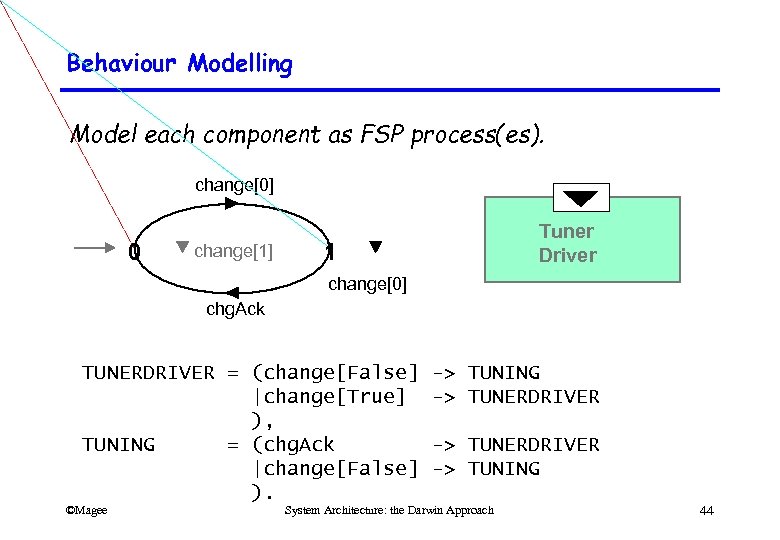 Behaviour Modelling

Model each component as FSP process(es).

change[0]

0

change[1]

1

change[0]

chgAck

Tuner Driver

TUNERDRIVER = (change[False] -> TUNING
              |change[True]  -> TUNERDRIVER
              ),
TUNING      = (chgAck        -> TUNERDRIVER
              |change[False] -> TUNING
              ).

©Magee

System Architecture: the Darwin Approach

44